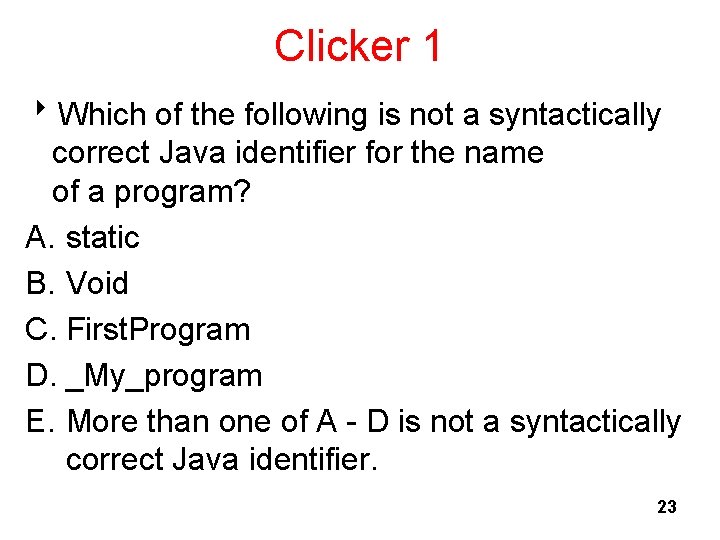 Clicker 1

Which of the following is not a syntactically correct Java identifier for the name of a program?

A. static

B. Void

C. FirstProgram

D. _My_program

E. More than one of A - D is not a syntactically correct Java identifier.

23